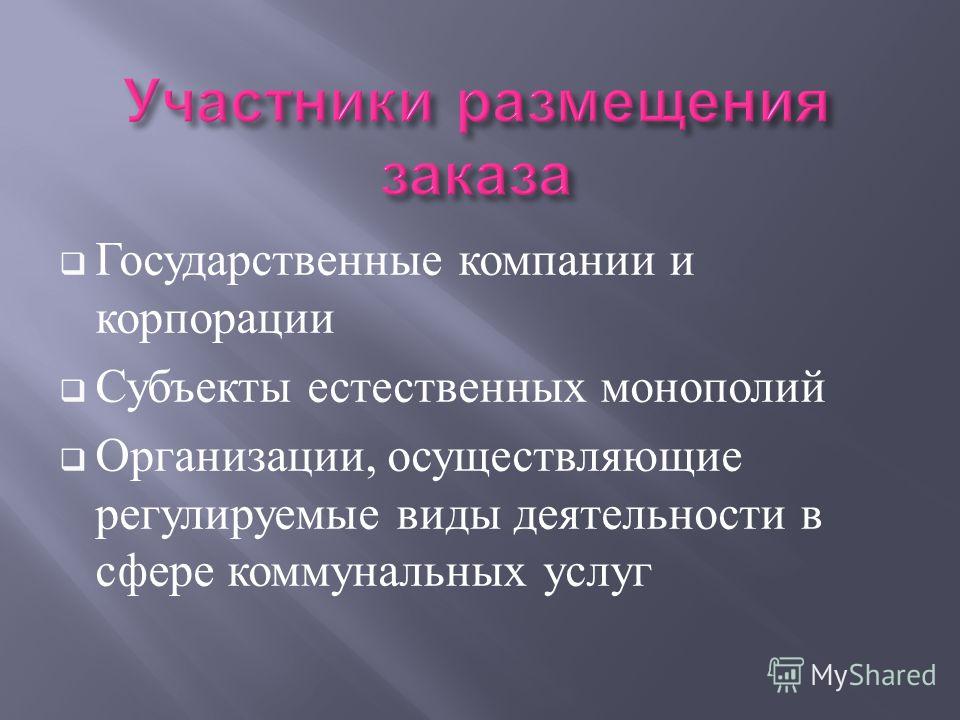 Участники размещения заказа

❑ Государственные компании и корпорации
❑ Субъекты естественных монополий
❑ Организации, осуществляющие регулируемые виды деятельности в сфере коммунальных услуг

MyShared